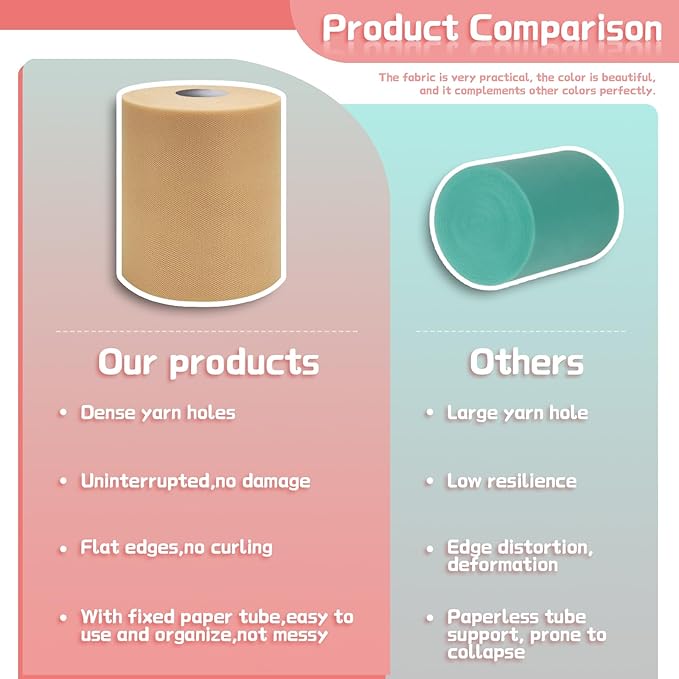 Product Comparison

The fabric is very practical, the color is beautiful, and it complements other colors perfectly.

Our products

• Dense yarn holes

• Uninterrupted,no damage

• Flat edges,no curling

• With fixed paper tube,easy to use and organize,not messy

Others

• Large yarn hole

• Low resilience

• Edge distortion, deformation

• Paperless tube support, prone to collapse